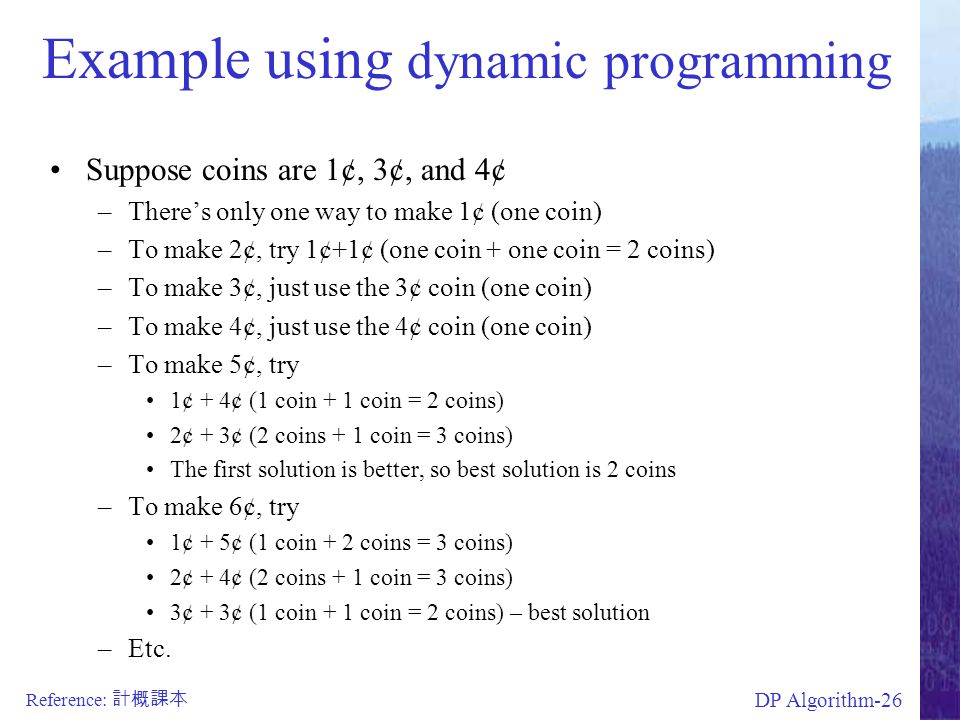 Example using dynamic programming

• Suppose coins are 1¢, 3¢, and 4¢
– There's only one way to make 1¢ (one coin)
– To make 2¢, try 1¢+1¢ (one coin + one coin = 2 coins)
– To make 3¢, just use the 3¢ coin (one coin)
– To make 4¢, just use the 4¢ coin (one coin)
– To make 5¢, try
• 1¢ + 4¢ (1 coin + 1 coin = 2 coins)
• 2¢ + 3¢ (2 coins + 1 coin = 3 coins)
• The first solution is better, so best solution is 2 coins
– To make 6¢, try
• 1¢ + 5¢ (1 coin + 2 coins = 3 coins)
• 2¢ + 4¢ (2 coins + 1 coin = 3 coins)
• 3¢ + 3¢ (1 coin + 1 coin = 2 coins) – best solution
– Etc.

Reference: 計概課本

DP Algorithm-26